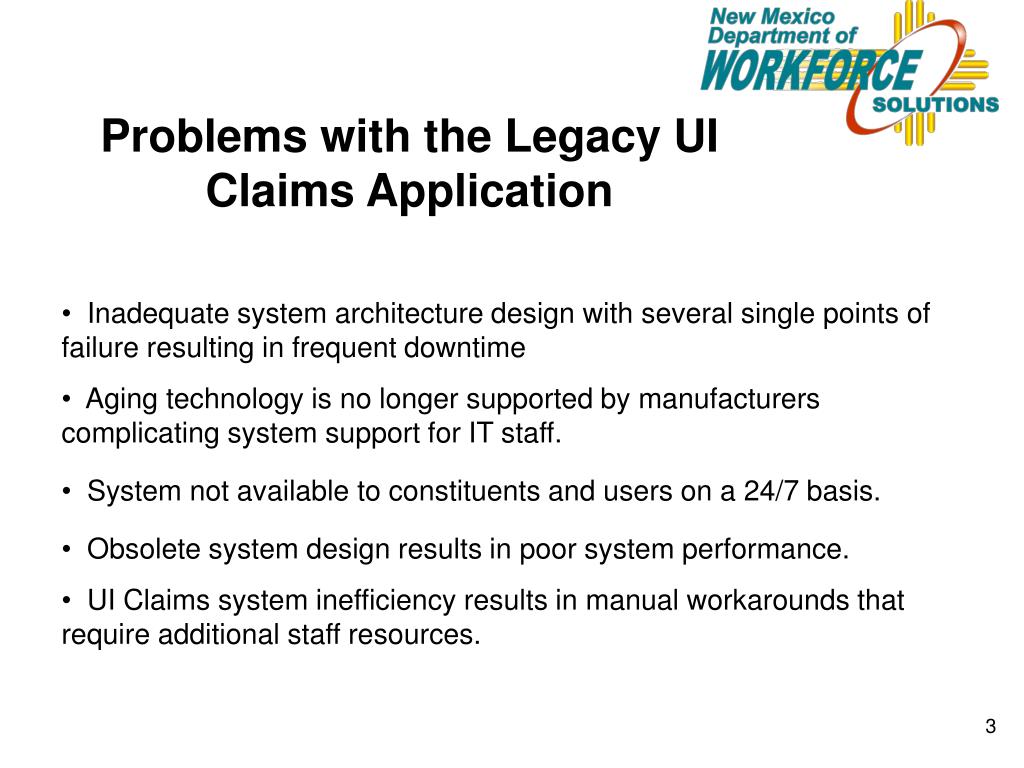 New Mexico Department of WORKFORCE SOLUTIONS

Problems with the Legacy UI Claims Application

• Inadequate system architecture design with several single points of failure resulting in frequent downtime

• Aging technology is no longer supported by manufacturers complicating system support for IT staff.

• System not available to constituents and users on a 24/7 basis.

• Obsolete system design results in poor system performance.

• UI Claims system inefficiency results in manual workarounds that require additional staff resources.

3